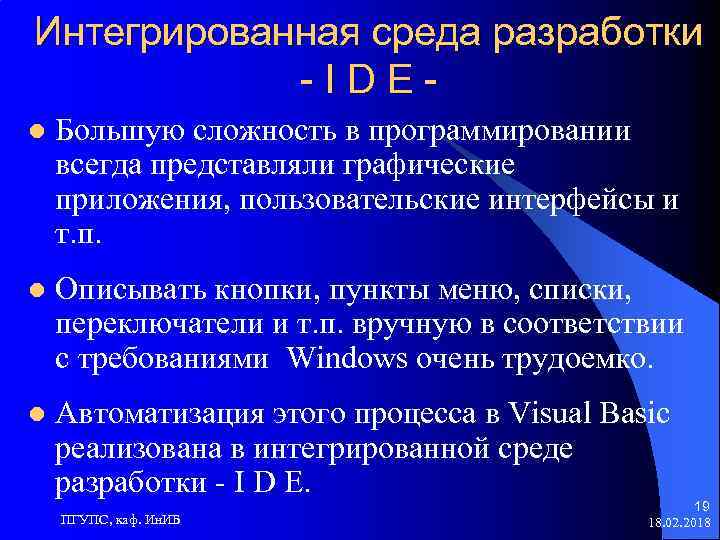 Интегрированная среда разработки - I D E -

Большую сложность в программировании всегда представляли графические приложения, пользовательские интерфейсы и т.п.

Описывать кнопки, пункты меню, списки, переключатели и т.п. вручную в соответствии с требованиями Windows очень трудоемко.

Автоматизация этого процесса в Visual Basic реализована в интегрированной среде разработки - I D E.

ПГУПС, каф. ИнИБ

19
18.02.2018